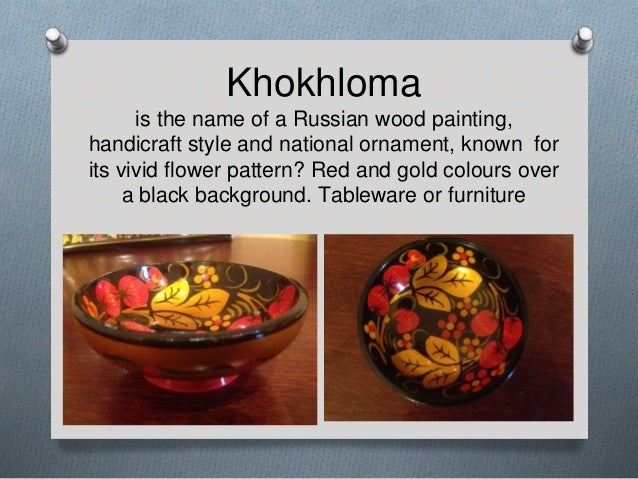 Khokhloma

is the name of a Russian wood painting, handicraft style and national ornament, known for its vivid flower pattern? Red and gold colours over a black background. Tableware or furniture